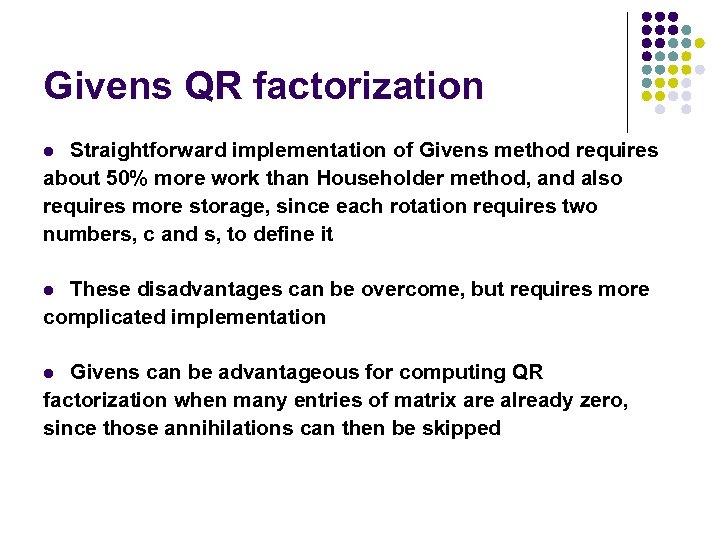 Givens QR factorization

● Straightforward implementation of Givens method requires about 50% more work than Householder method, and also requires more storage, since each rotation requires two numbers, c and s, to define it

● These disadvantages can be overcome, but requires more complicated implementation

● Givens can be advantageous for computing QR factorization when many entries of matrix are already zero, since those annihilations can then be skipped